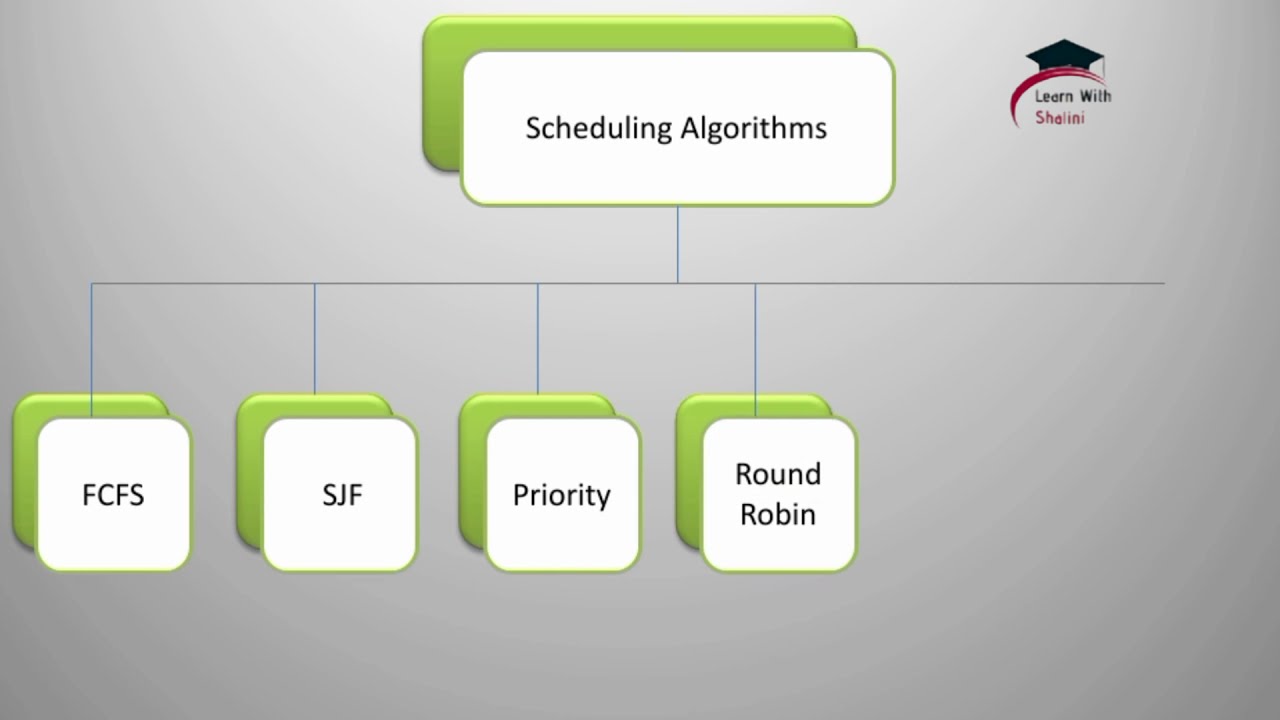 Scheduling Algorithms

Learn With Shalini

FCFS

SJF

Priority

Round Robin